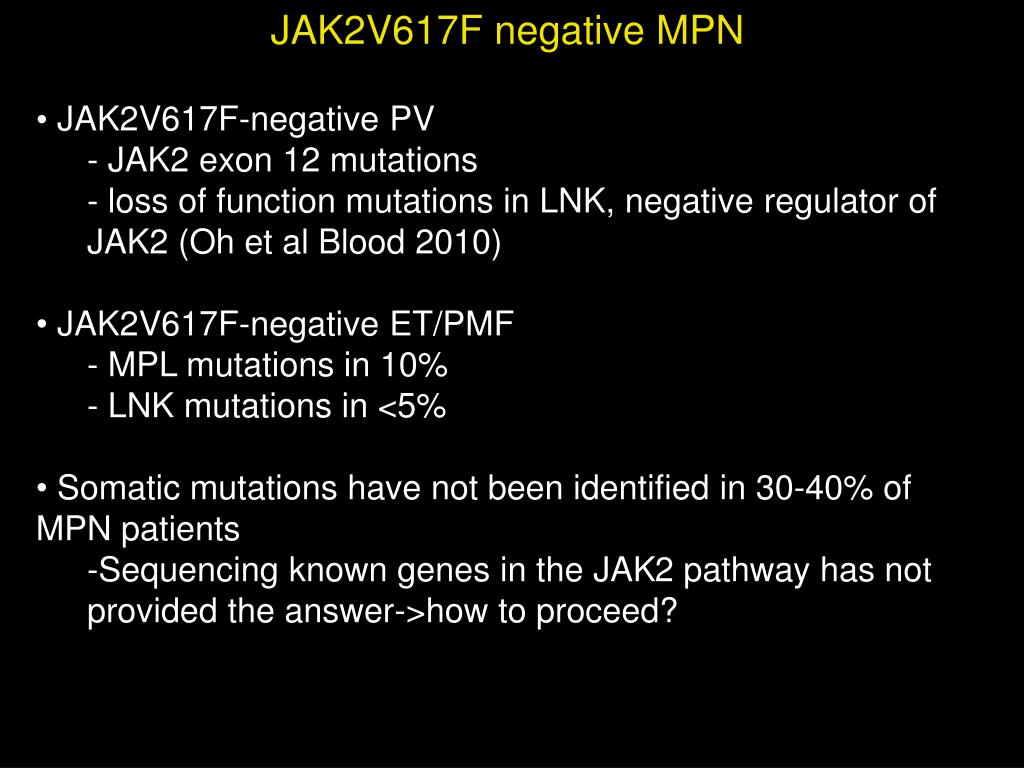 JAK2V617F negative MPN

• JAK2V617F-negative PV
- JAK2 exon 12 mutations
- loss of function mutations in LNK, negative regulator of JAK2 (Oh et al Blood 2010)

• JAK2V617F-negative ET/PMF
- MPL mutations in 10%
- LNK mutations in <5%

• Somatic mutations have not been identified in 30-40% of MPN patients
-Sequencing known genes in the JAK2 pathway has not provided the answer->how to proceed?